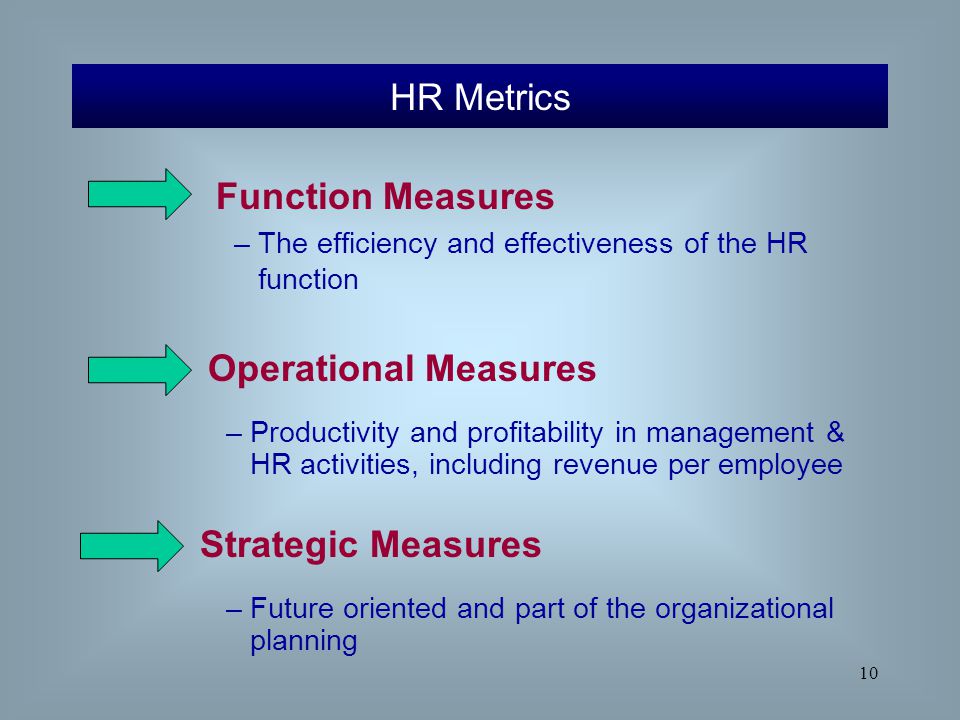 HR Metrics

Function Measures

– The efficiency and effectiveness of the HR function

Operational Measures

– Productivity and profitability in management & HR activities, including revenue per employee

Strategic Measures

– Future oriented and part of the organizational planning

10